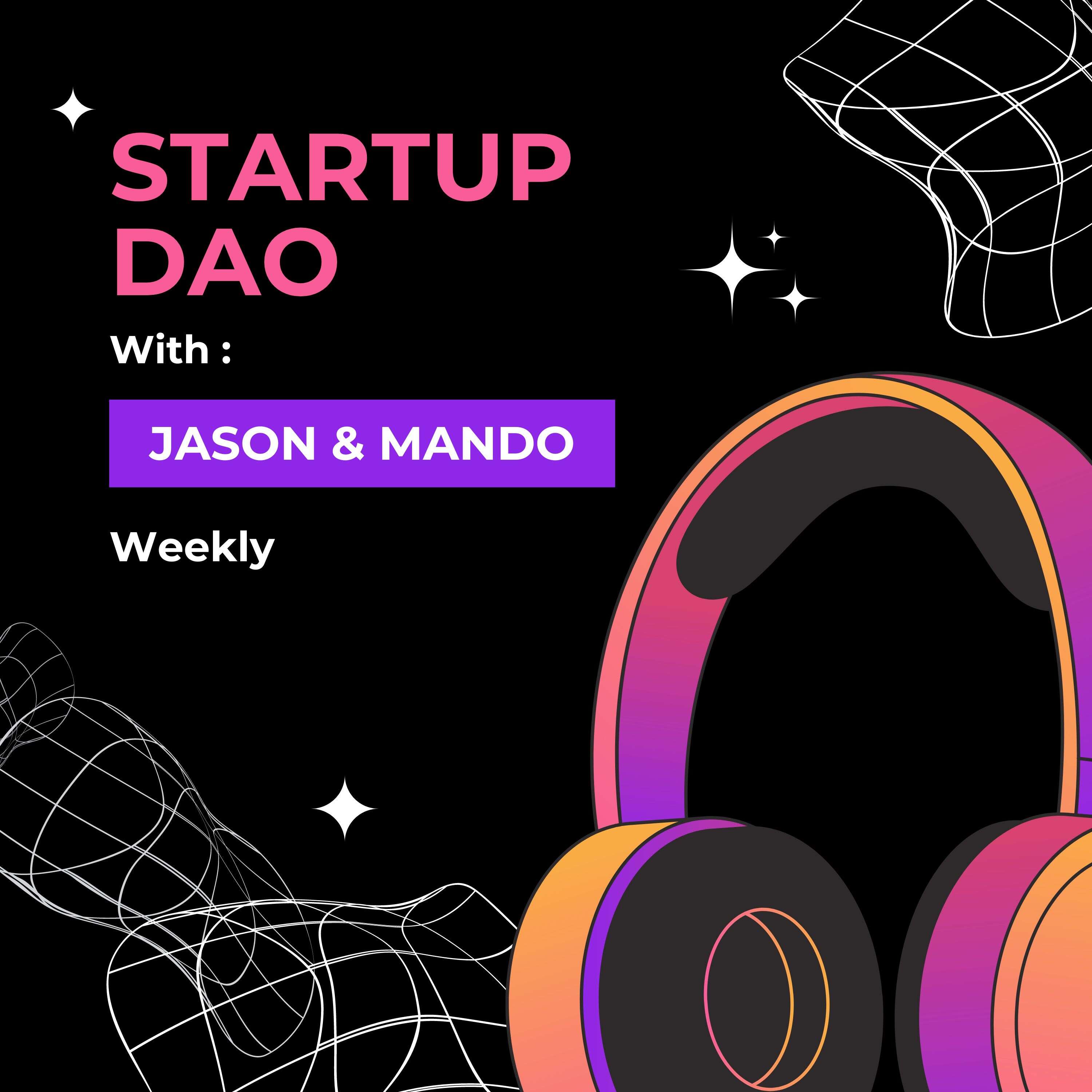 STARTUP DAO

With :

JASON & MANDO

Weekly